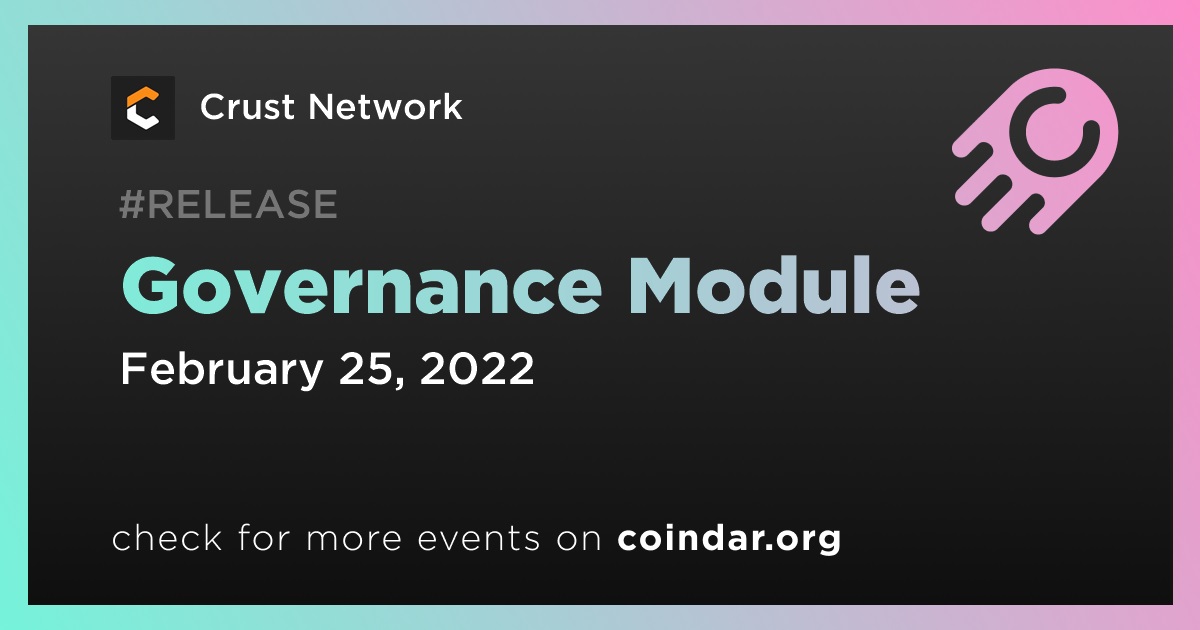 Crust Network

#RELEASE

Governance Module

February 25, 2022

check for more events on coindar.org